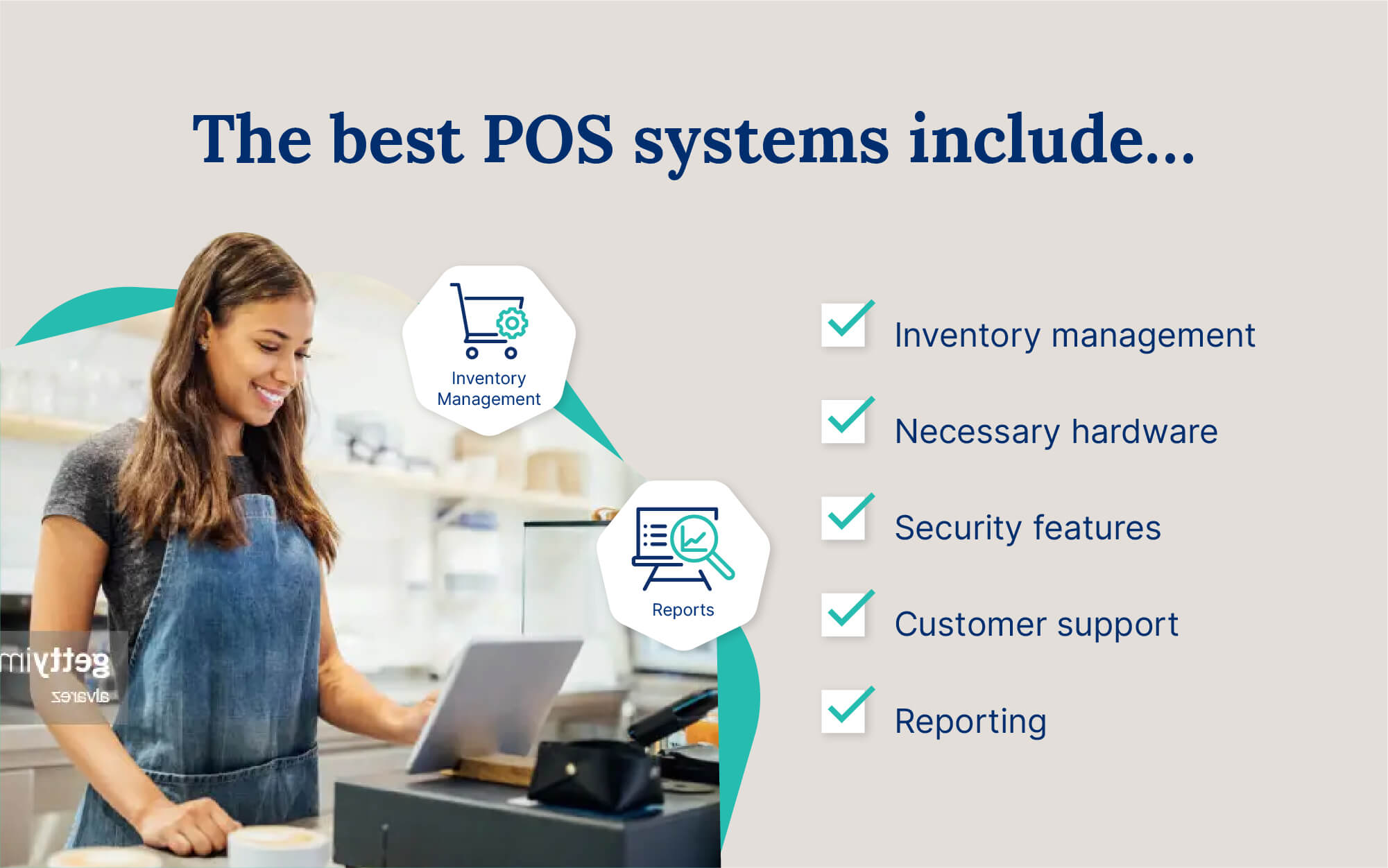 The best POS systems include...

Inventory Management

Reports

gettyim
alvarez

Inventory management

Necessary hardware

Security features

Customer support

Reporting